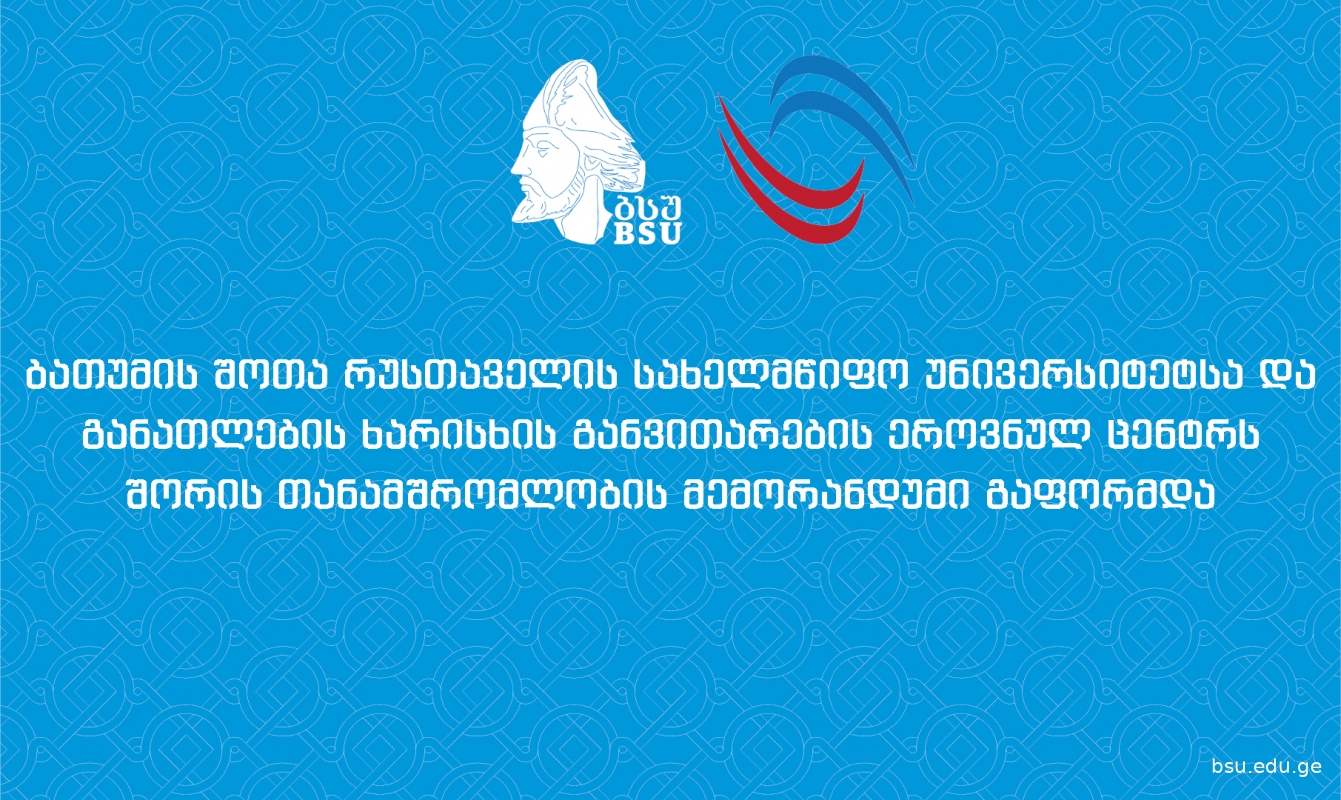 ბსუ
BSU

ბათუმის შოთა რუსთაველის სახელმწიფო უნივერსიტეტსა და განათლების ხარისხის განვითარების ეროვნულ ცენტრს შორის თანამშრომლობის მემორანდუმი გაფორმდა

bsu.edu.ge